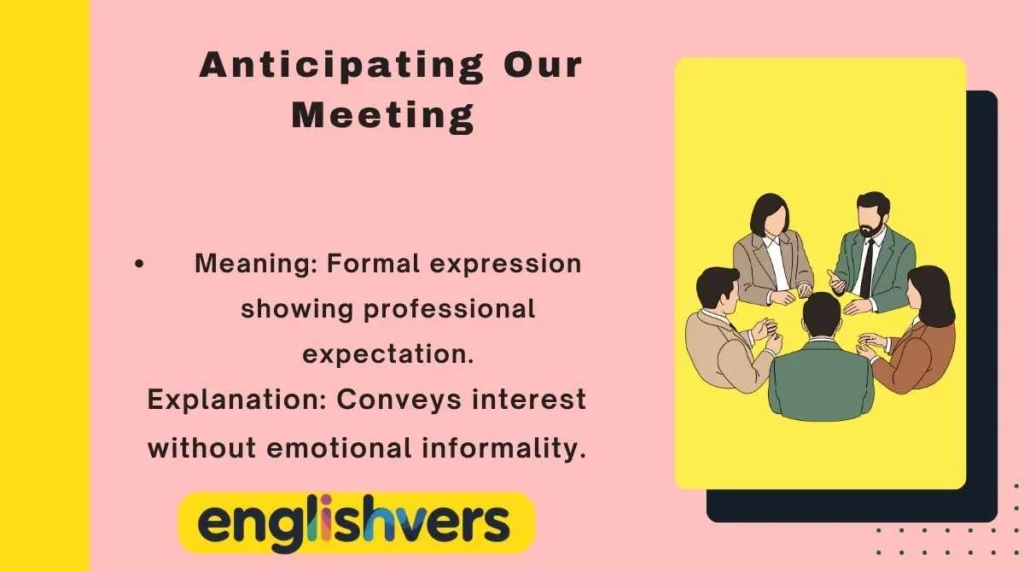 Anticipating Our Meeting

• Meaning: Formal expression showing professional expectation.
Explanation: Conveys interest without emotional informality.

englishvers